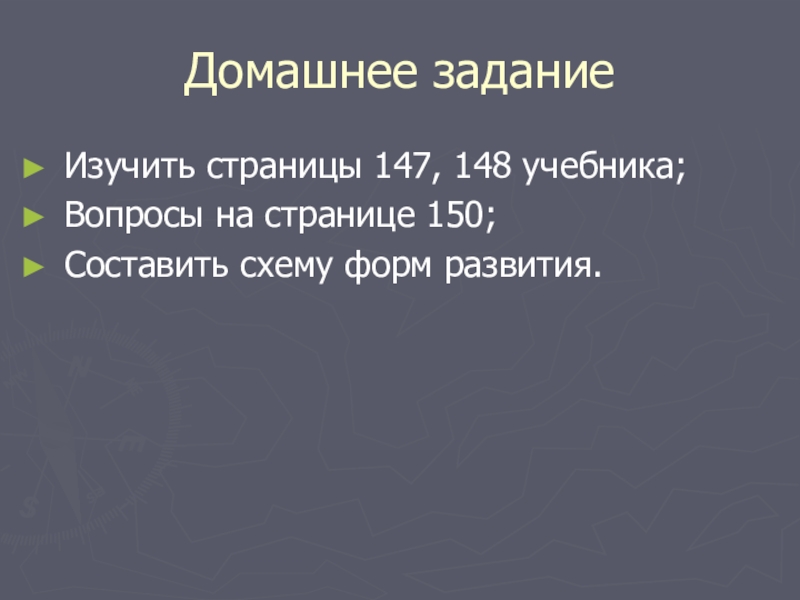 Домашнее задание

► Изучить страницы 147, 148 учебника;
► Вопросы на странице 150;
► Составить схему форм развития.